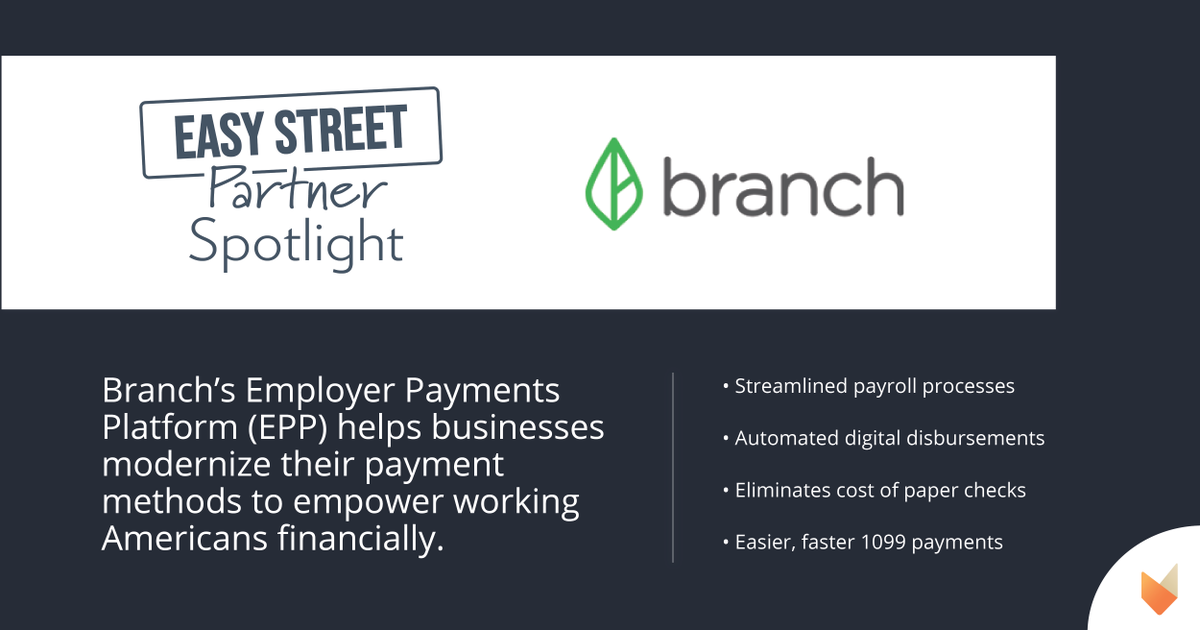 EASY STREET
Partner
Spotlight

branch

Branch's Employer Payments Platform (EPP) helps businesses modernize their payment methods to empower working Americans financially.

• Streamlined payroll processes

• Automated digital disbursements

• Eliminates cost of paper checks

• Easier, faster 1099 payments